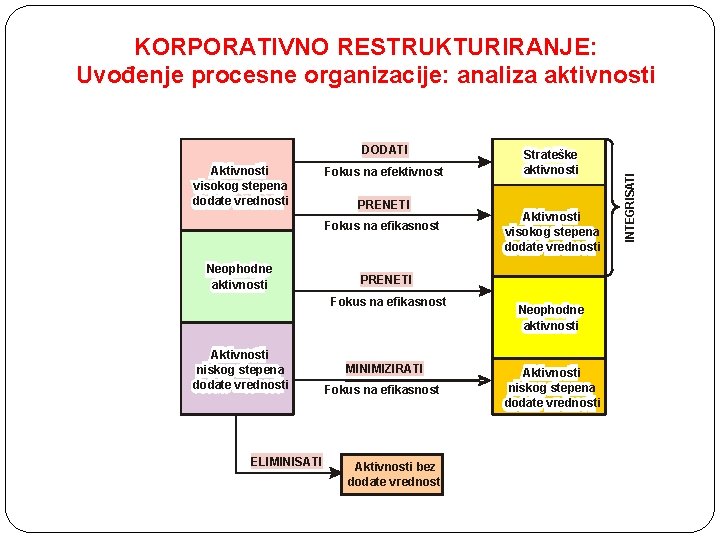 KORPORATIVNO RESTRUKTURIRANJE:
Uvođenje procesne organizacije: analiza aktivnosti

Aktivnosti visokog stepena dodate vrednosti

Neophodne aktivnosti

Aktivnosti niskog stepena dodate vrednosti

DODATI
Fokus na efektivnost

PRENETI
Fokus na efikasnost

PRENETI
Fokus na efikasnost

MINIMIZIRATI
Fokus na efikasnost

ELIMINISATI

Strateške aktivnosti

Aktivnosti visokog stepena dodate vrednosti

Neophodne aktivnosti

Aktivnosti niskog stepena dodate vrednosti

INTEGRISATI

Aktivnosti bez dodate vrednost